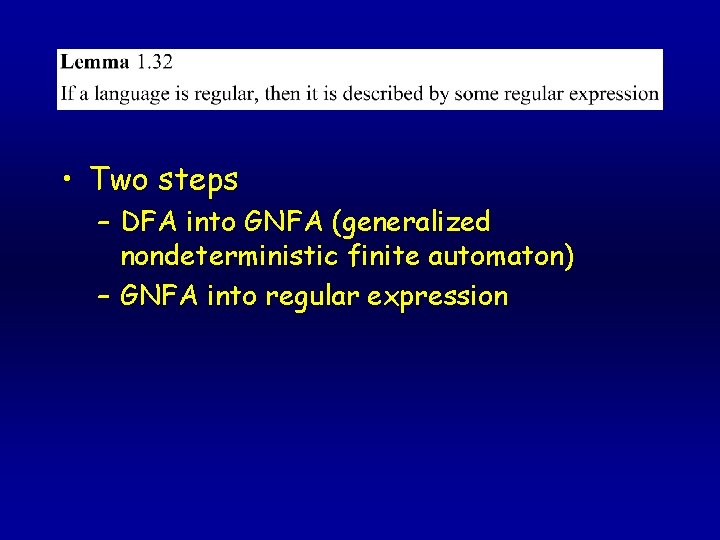 Lemma 1.32
If a language is regular, then it is described by some regular expression

• Two steps
– DFA into GNFA (generalized nondeterministic finite automaton)
– GNFA into regular expression